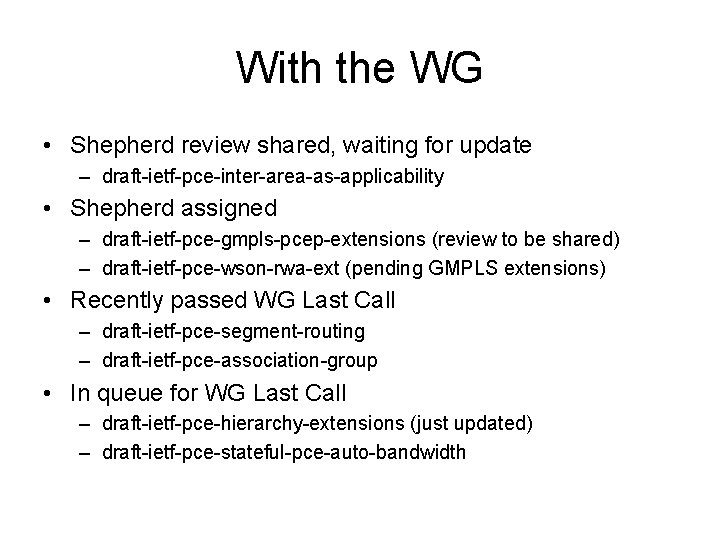 With the WG

• Shepherd review shared, waiting for update
  – draft-ietf-pce-inter-area-as-applicability
• Shepherd assigned
  – draft-ietf-pce-gmpls-pcep-extensions (review to be shared)
  – draft-ietf-pce-wson-rwa-ext (pending GMPLS extensions)
• Recently passed WG Last Call
  – draft-ietf-pce-segment-routing
  – draft-ietf-pce-association-group
• In queue for WG Last Call
  – draft-ietf-pce-hierarchy-extensions (just updated)
  – draft-ietf-pce-stateful-pce-auto-bandwidth